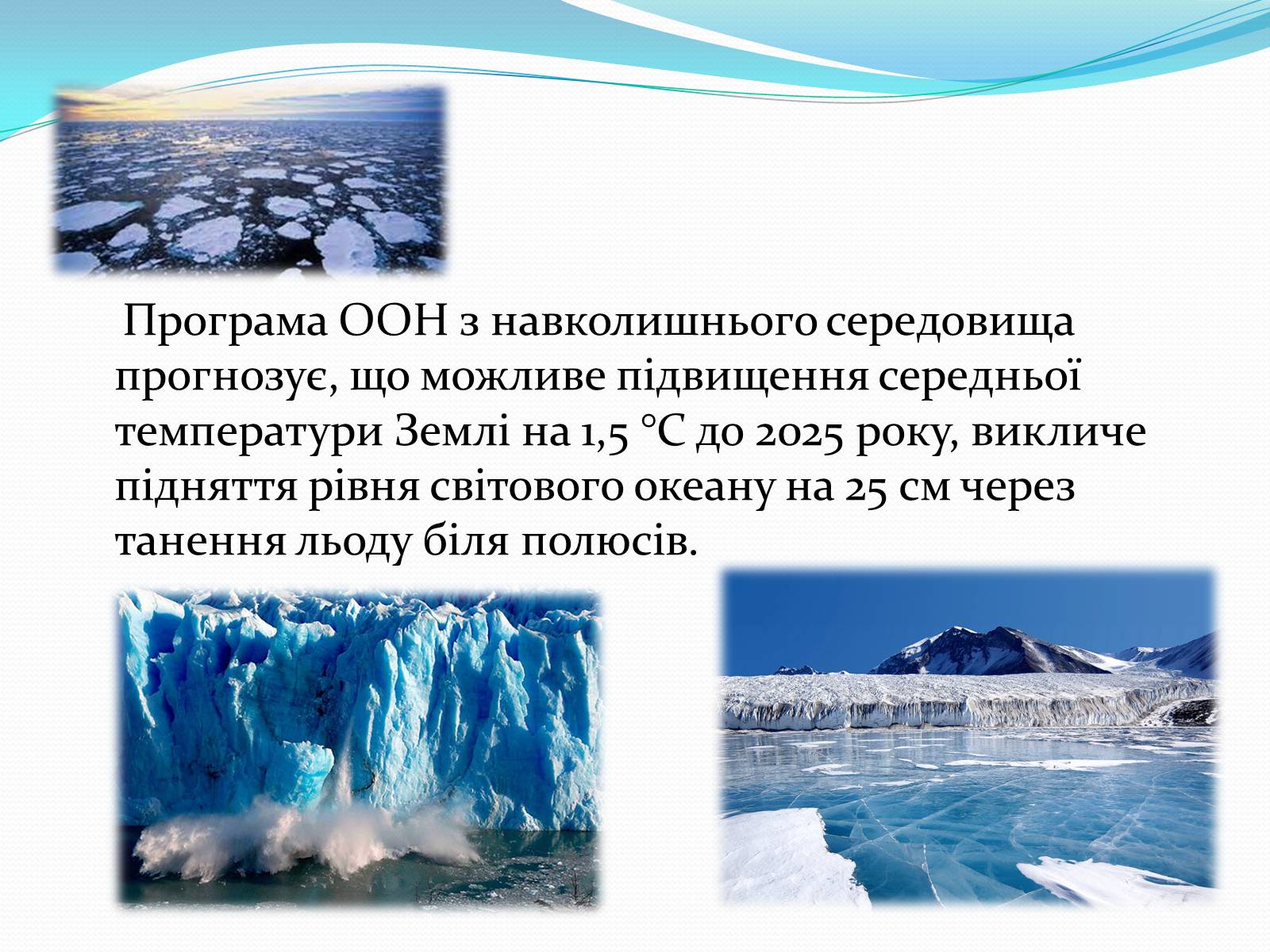 Програма ООН з навколишнього середовища прогнозує, що можливе підвищення середньої температури Землі на 1,5 °С до 2025 року, викличе підняття рівня світового океану на 25 см через танення льоду біля полюсів.